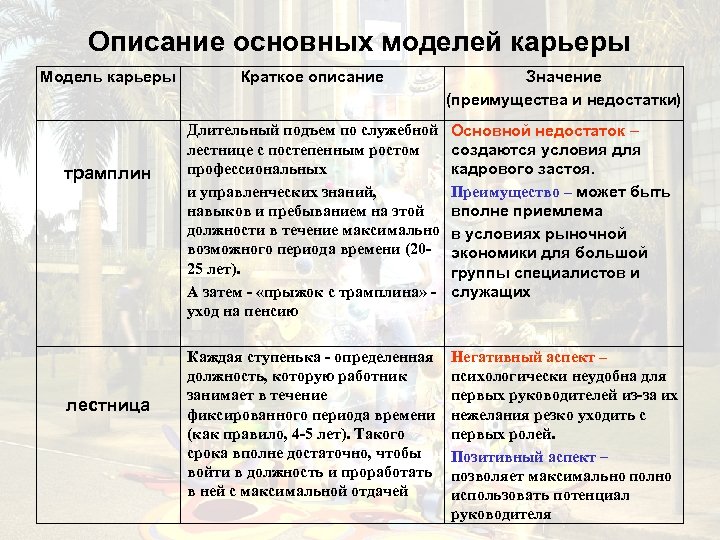 Описание основных моделей карьеры

| Модель карьеры | Краткое описание | Значение (преимущества и недостатки) |
|---|---|---|
| трамплин | Длительный подъем по служебной лестнице с постепенным ростом профессиональных и управленческих знаний, навыков и пребыванием на этой должности в течение максимально возможного периода времени (20-25 лет). А затем - «прыжок с трамплина» - уход на пенсию | Основной недостаток – создаются условия для кадрового застоя. Преимущество – может быть вполне приемлема в условиях рыночной экономики для большой группы специалистов и служащих |
| лестница | Каждая ступенька - определенная должность, которую работник занимает в течение фиксированного периода времени (как правило, 4-5 лет). Такого срока вполне достаточно, чтобы войти в должность и проработать в ней с максимальной отдачей | Негативный аспект – психологически неудобна для первых руководителей из-за их нежелания резко уходить с первых ролей. Позитивный аспект – позволяет максимально полно использовать потенциал руководителя |